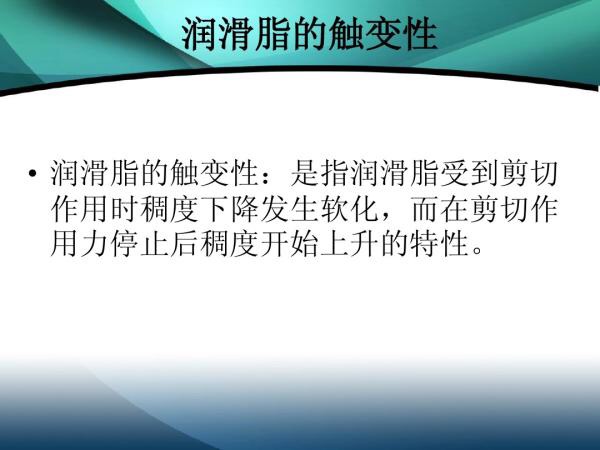 润滑脂的触变性

• 润滑脂的触变性：是指润滑脂受到剪切作用时稠度下降发生软化，而在剪切作用力停止后稠度开始上升的特性。